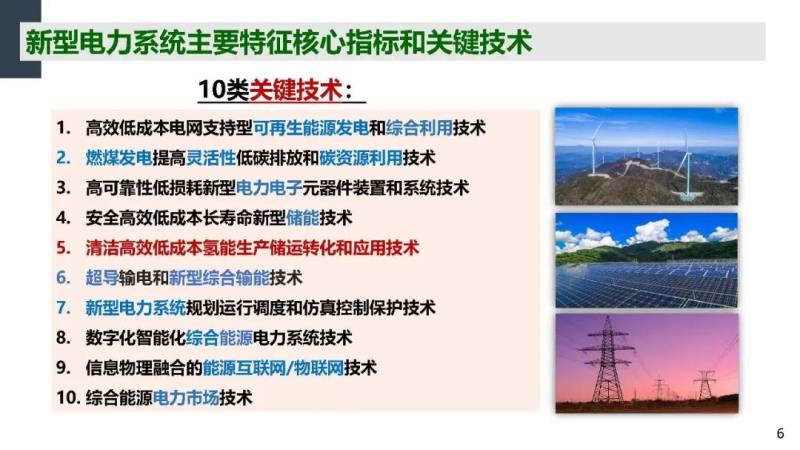 新型电力系统主要特征核心指标和关键技术

10类关键技术：

1. 高效低成本电网支持型可再生能源发电和综合利用技术
2. 燃煤发电提高灵活性低碳排放和碳资源利用技术
3. 高可靠性低损耗新型电力电子元器件装置和系统技术
4. 安全高效低成本长寿命新型储能技术
5. 清洁高效低成本氢能生产储运转化和应用技术
6. 超导输电和新型综合输能技术
7. 新型电力系统规划运行调度和仿真控制保护技术
8. 数字化智能化综合能源电力系统技术
9. 信息物理融合的能源互联网/物联网技术
10. 综合能源电力市场技术

6